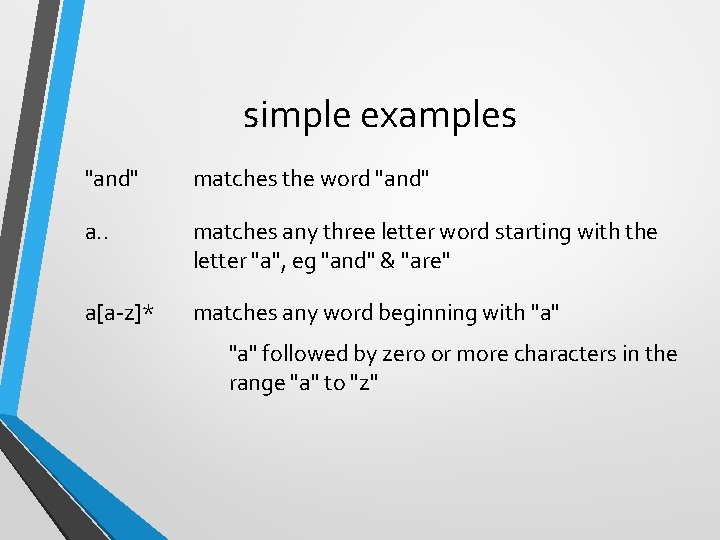 simple examples

"and" matches the word "and"

a.. matches any three letter word starting with the letter "a", eg "and" & "are"

a[a-z]* matches any word beginning with "a"

"a" followed by zero or more characters in the range "a" to "z"